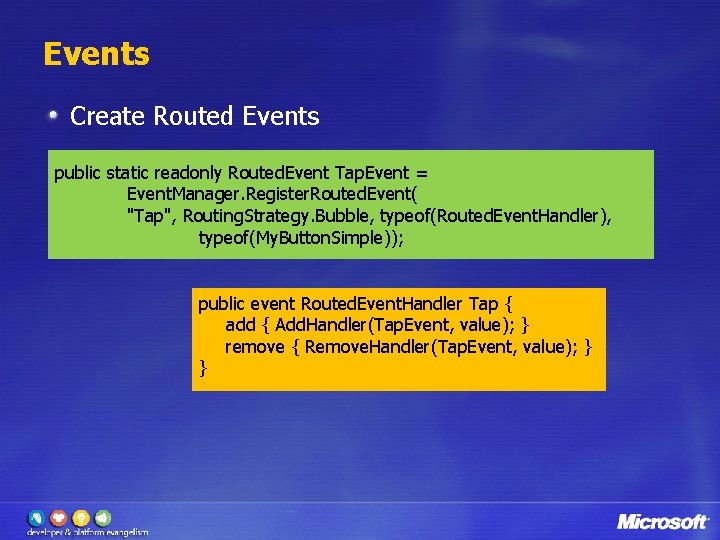 Events

Create Routed Events

public static readonly RoutedEvent TapEvent =
EventManager.RegisterRoutedEvent(
"Tap", RoutingStrategy.Bubble, typeof(RoutedEventHandler),
typeof(MyButtonSimple));

public event RoutedEventHandler Tap {
add { AddHandler(TapEvent, value); }
remove { RemoveHandler(TapEvent, value); }
}

developer & platform evangelism

Microsoft